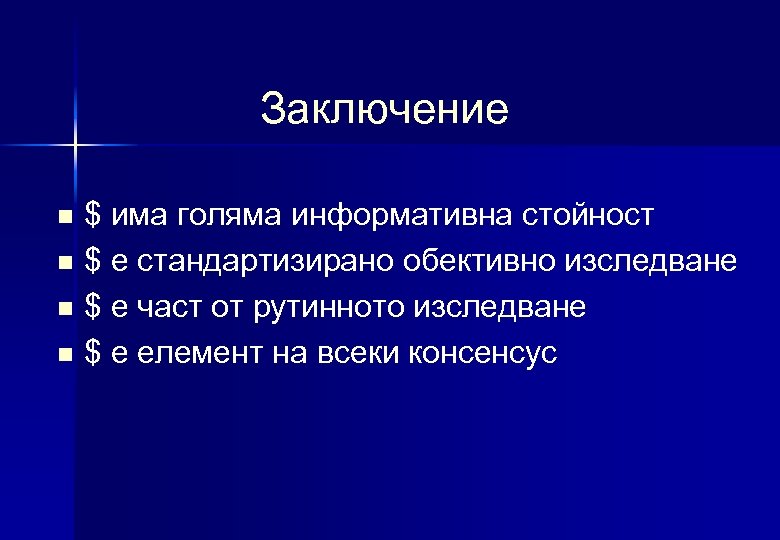 Заключение

- \$ има голяма информативна стойност
- \$ е стандартизирано обективно изследване
- \$ е част от рутинното изследване
- \$ е елемент на всеки консенсус